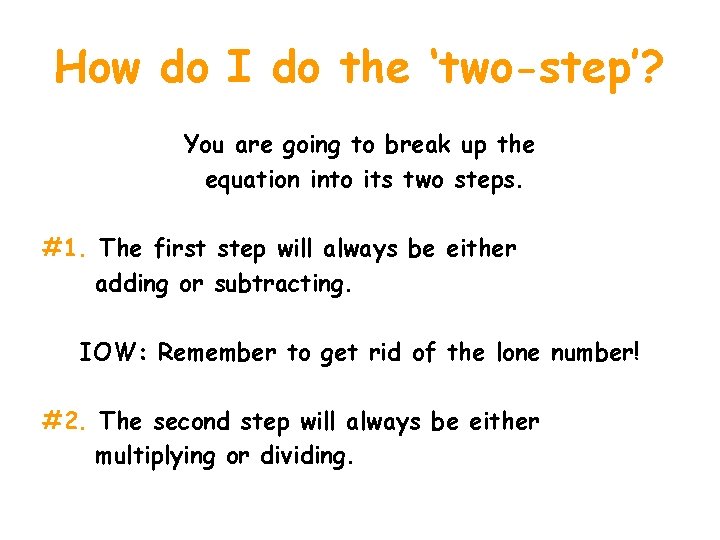 How do I do the ‘two-step’?

You are going to break up the equation into its two steps.

#1. The first step will always be either adding or subtracting.

IOW: Remember to get rid of the lone number!

#2. The second step will always be either multiplying or dividing.